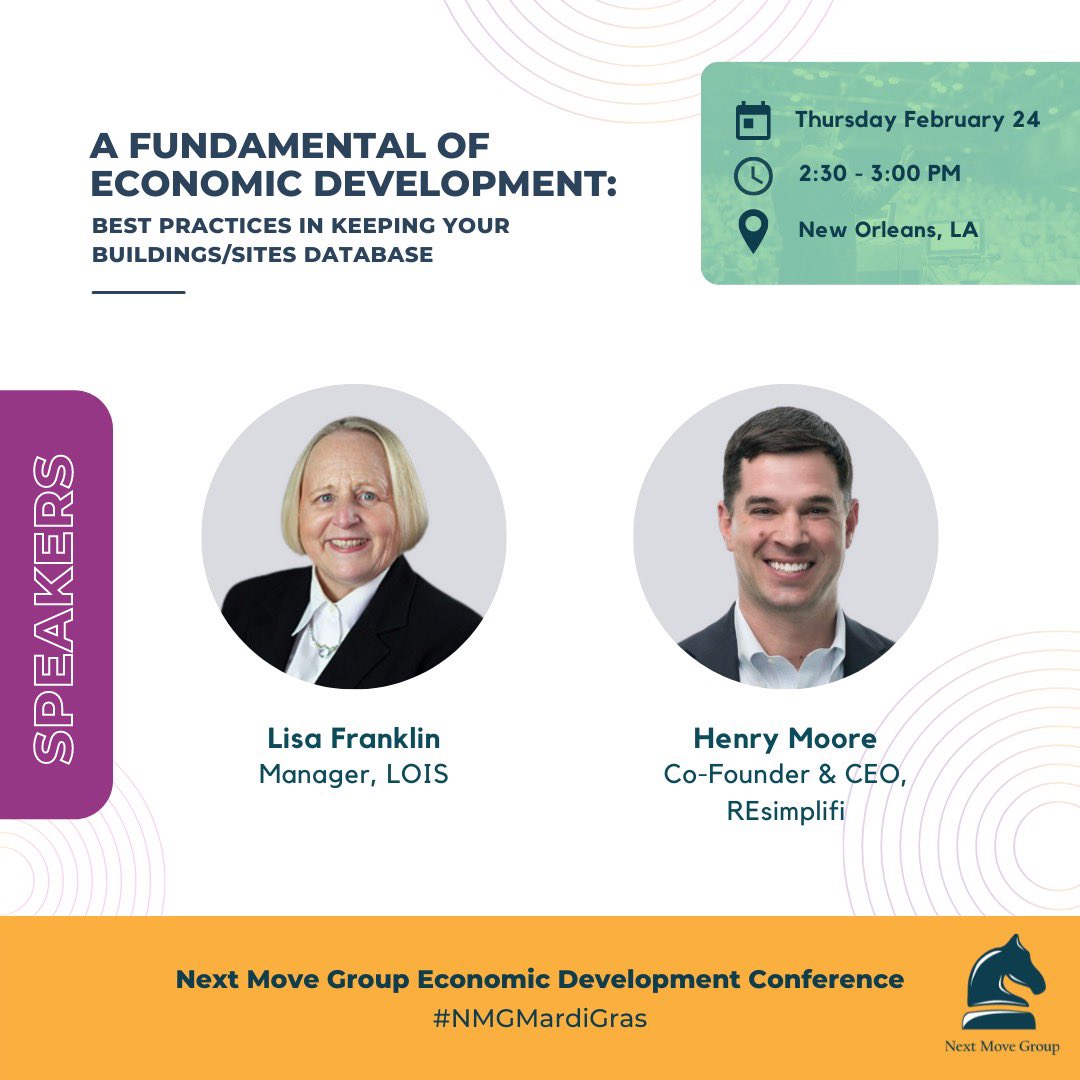 A FUNDAMENTAL OF ECONOMIC DEVELOPMENT:

BEST PRACTICES IN KEEPING YOUR BUILDINGS/SITES DATABASE

Thursday February 24

2:30 - 3:00 PM

New Orleans, LA

SPEAKERS

Lisa Franklin
Manager, LOIS

Henry Moore
Co-Founder & CEO, REsimplifi

Next Move Group Economic Development Conference
#NMGMardiGras

Next Move Group